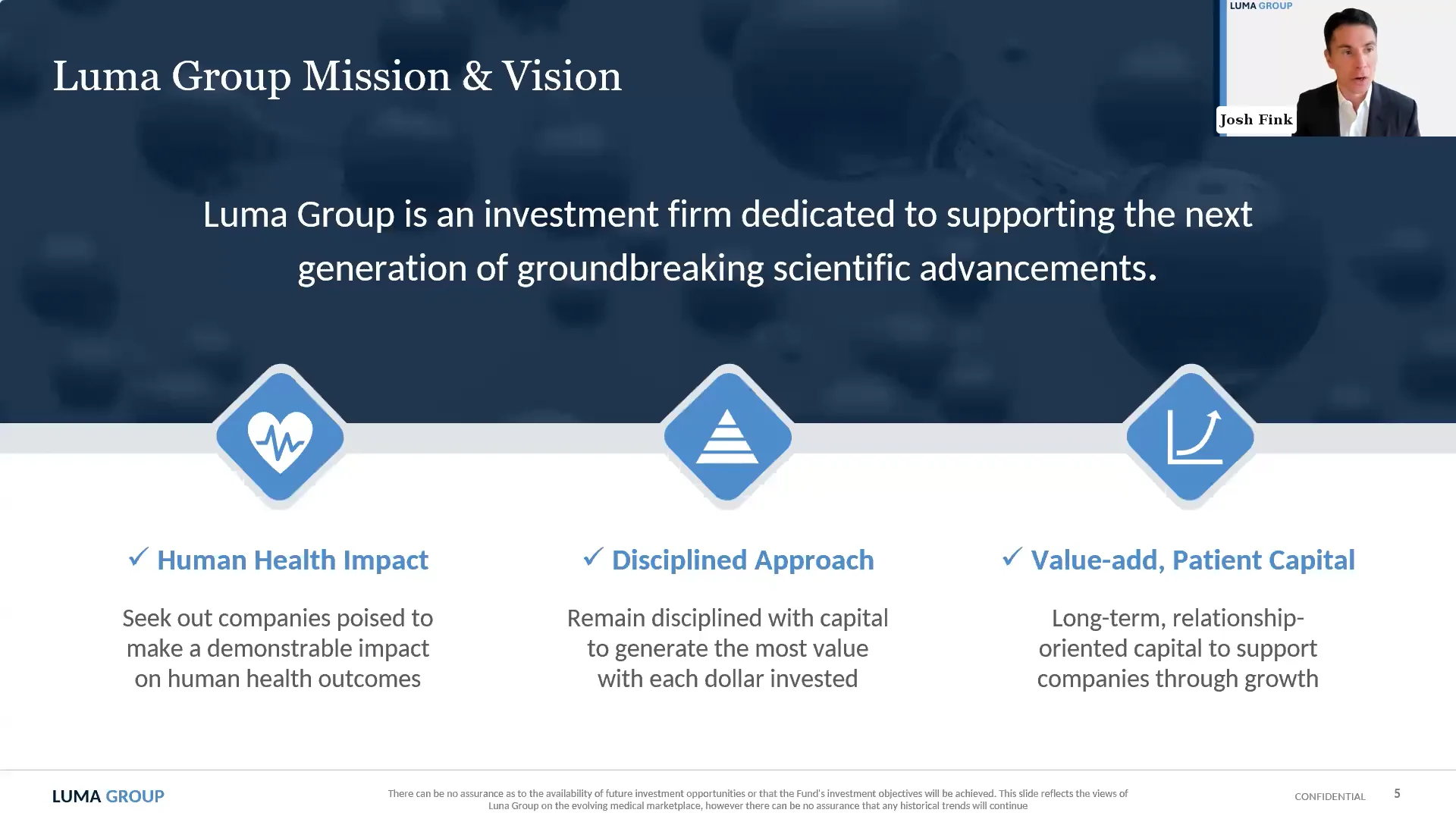 Luma Group Mission & Vision

LUMA GROUP

Josh Fink

Luma Group is an investment firm dedicated to supporting the next generation of groundbreaking scientific advancements.

✓ Human Health Impact

Seek out companies poised to make a demonstrable impact on human health outcomes

✓ Disciplined Approach

Remain disciplined with capital to generate the most value with each dollar invested

✓ Value-add, Patient Capital

Long-term, relationship-oriented capital to support companies through growth

LUMA GROUP

There can be no assurance as to the availability of future investment opportunities or that the Fund's investment objectives will be achieved. This slide reflects the views of Luna Group on the evolving medical marketplace, however there can be no assurance that any historical trends will continue

CONFIDENTIAL

5